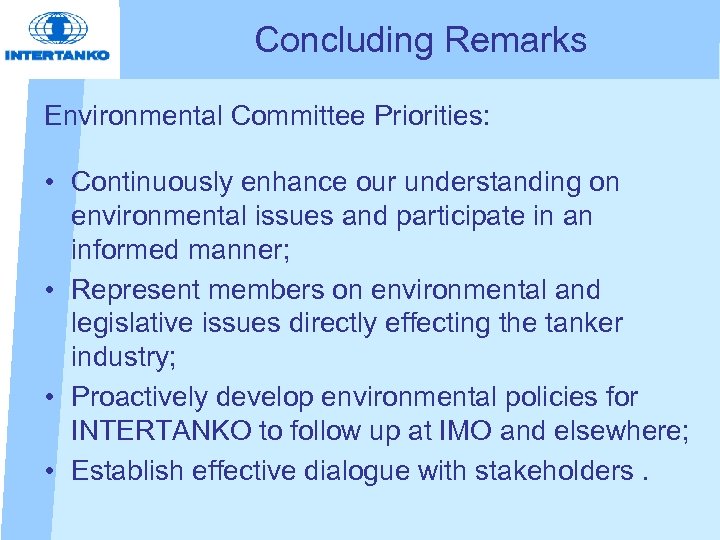 INTERTANKO

Concluding Remarks

Environmental Committee Priorities:

• Continuously enhance our understanding on environmental issues and participate in an informed manner;
• Represent members on environmental and legislative issues directly effecting the tanker industry;
• Proactively develop environmental policies for INTERTANKO to follow up at IMO and elsewhere;
• Establish effective dialogue with stakeholders .